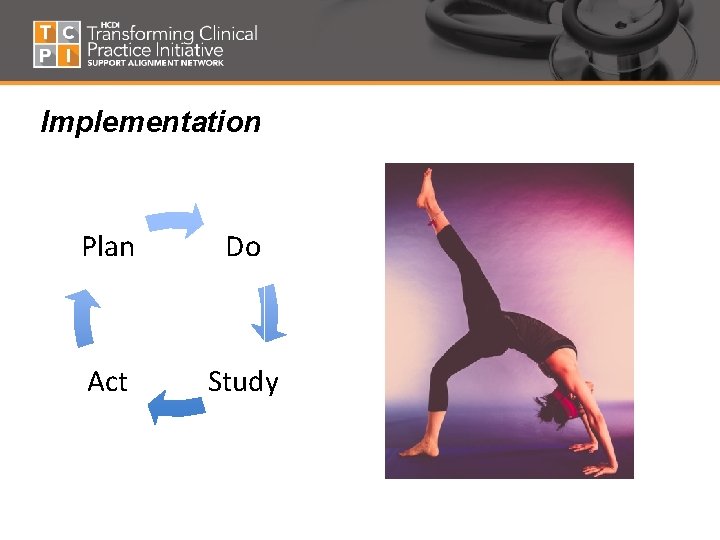 T C
P I
HCDI
Transforming Clinical Practice Initiative
SUPPORT ALIGNMENT NETWORK

Implementation

Plan

Do

Study

Act